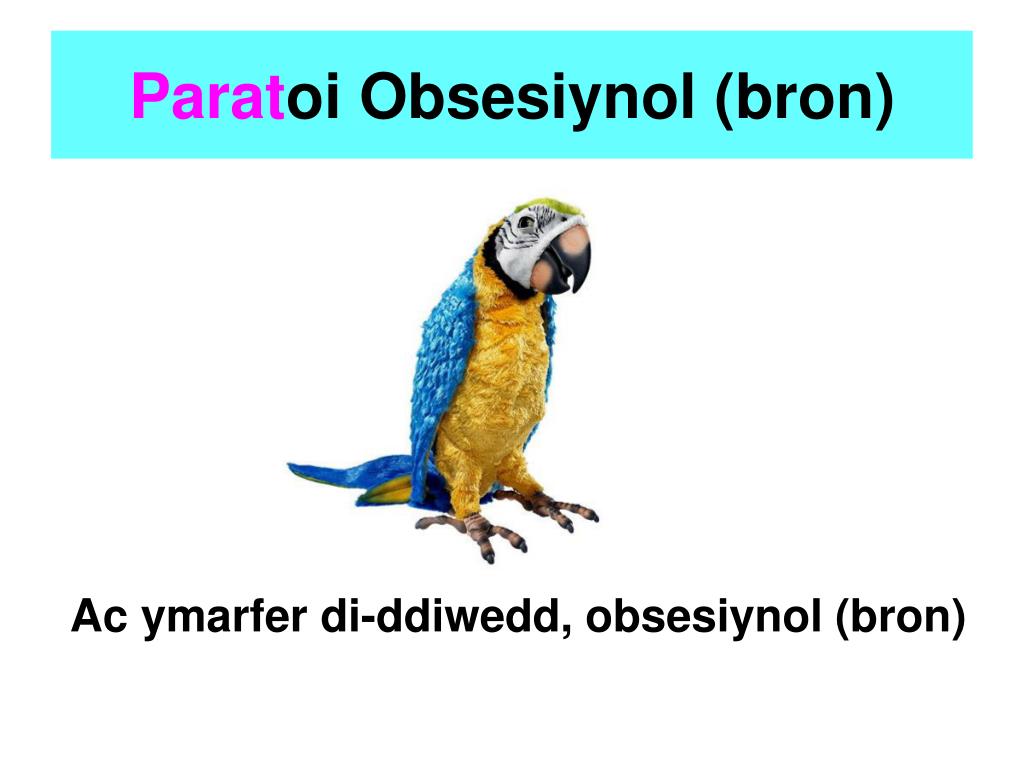 Paratoi Obsesiynol (bron)

Ac ymarfer di-ddiwedd, obsesiynol (bron)